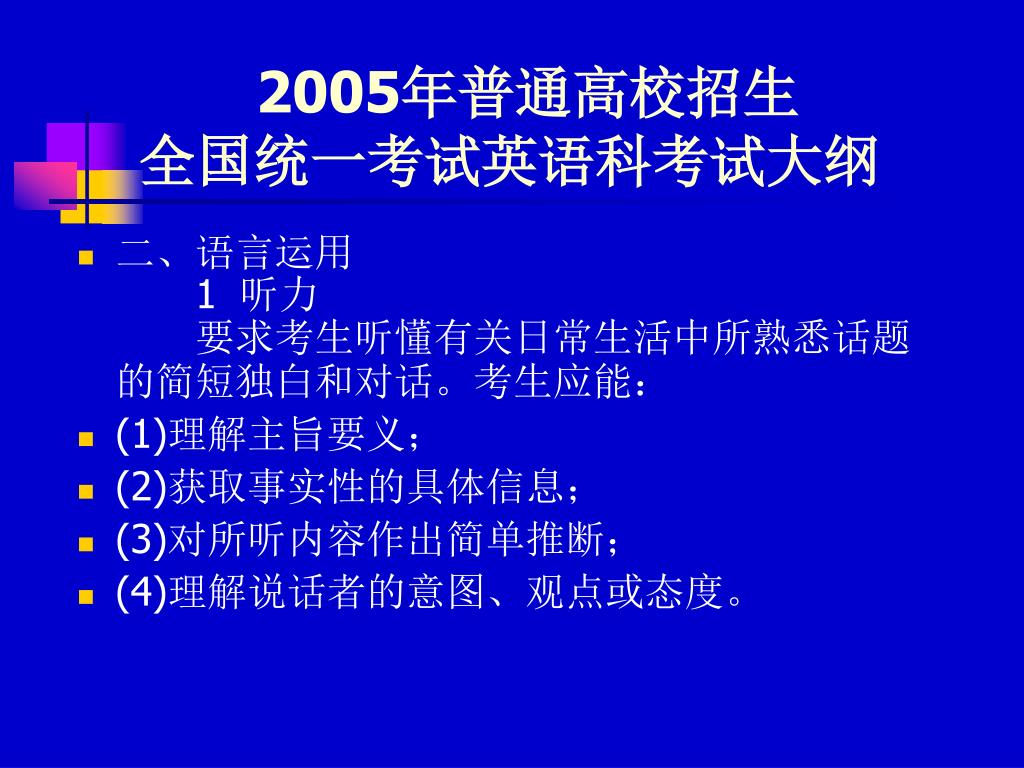 2005年普通高校招生
全国统一考试英语科考试大纲

二、语言运用
1 听力
要求考生听懂有关日常生活中所熟悉话题的简短独白和对话。考生应能：

(1)理解主旨要义；

(2)获取事实性的具体信息；

(3)对所听内容作出简单推断；

(4)理解说话者的意图、观点或态度。